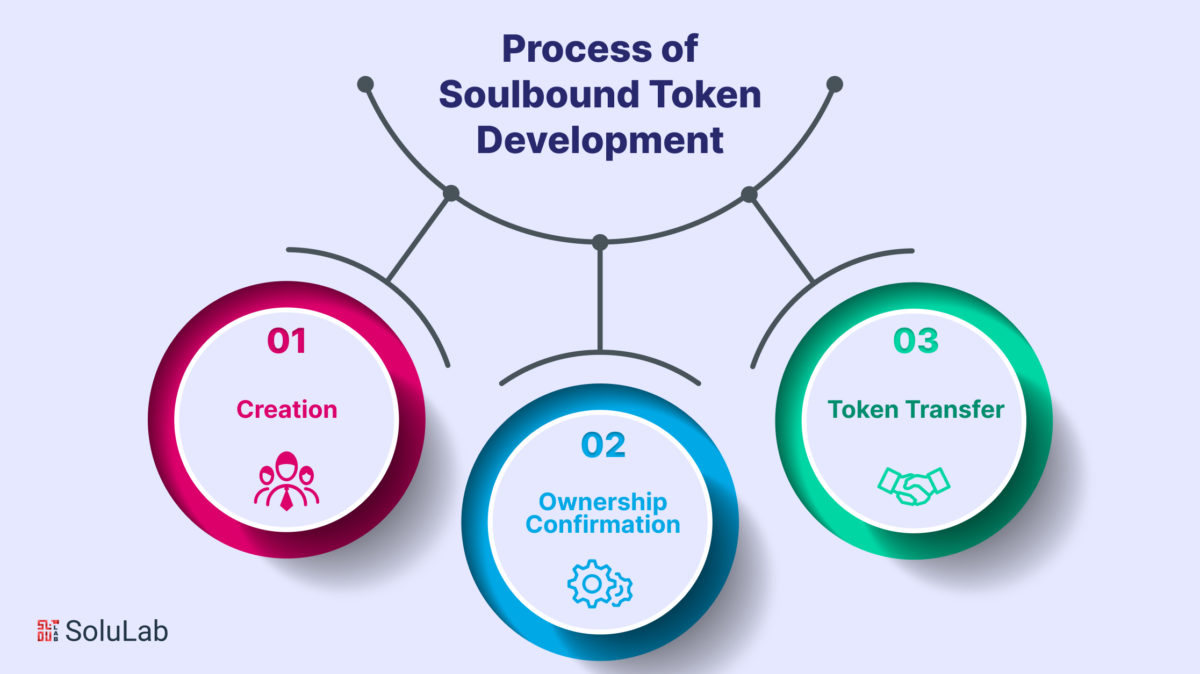 Process of Soulbound Token Development

01

Creation

02

Ownership Confirmation

03

Token Transfer

SoluLab